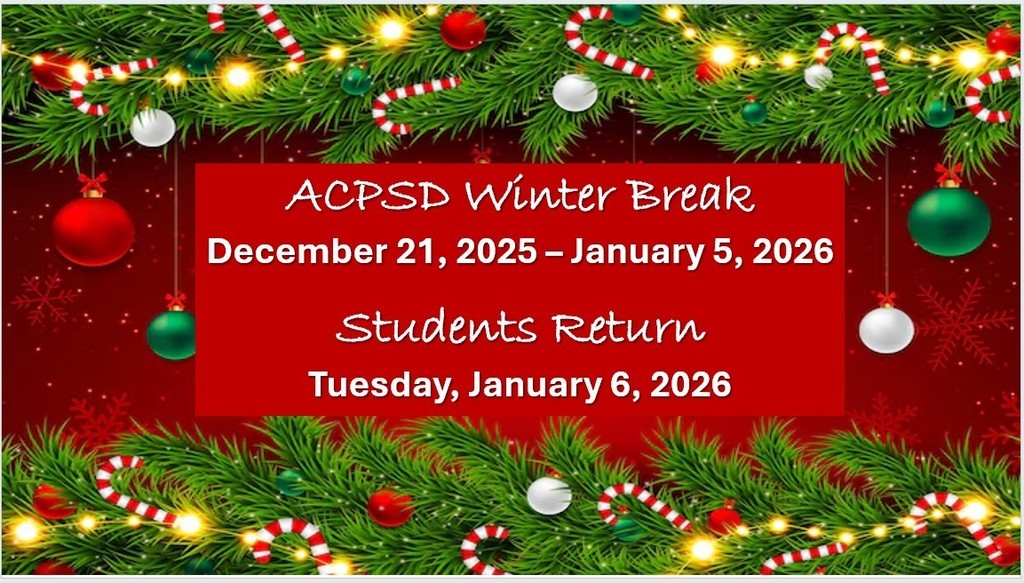 ACPSD Winter Break
December 21, 2025 – January 5, 2026

Students Return
Tuesday, January 6, 2026